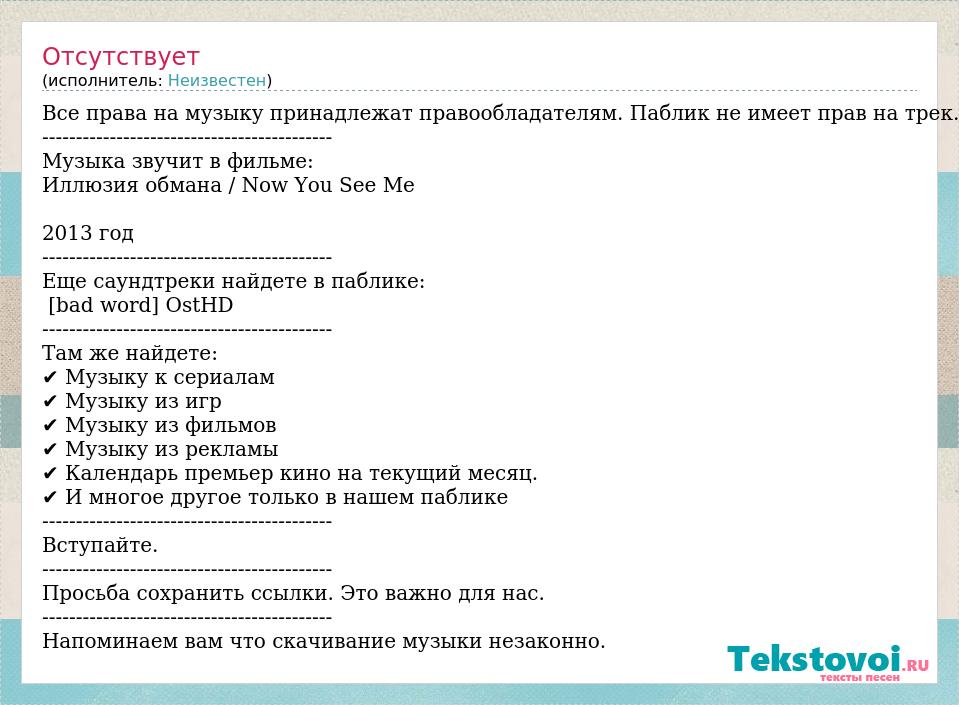 Отсутствует
(исполнитель: Неизвестен)

Все права на музыку принадлежат правообладателям. Паблик не имеет прав на трек.
-------------------------------------------
Музыка звучит в фильме:
Иллюзия обмана / Now You See Me

2013 год
-------------------------------------------
Еще саундтреки найдете в паблике:
[bad word] OstHD
-------------------------------------------
Там же найдете:
✔ Музыку к сериалам
✔ Музыку из игр
✔ Музыку из фильмов
✔ Музыку из рекламы
✔ Календарь премьер кино на текущий месяц.
✔ И многое другое только в нашем паблике
-------------------------------------------
Вступайте.
-------------------------------------------
Просьба сохранить ссылки. Это важно для нас.
-------------------------------------------
Напоминаем вам что скачивание музыки незаконно.

Tekstovoi.RU
тексты песен